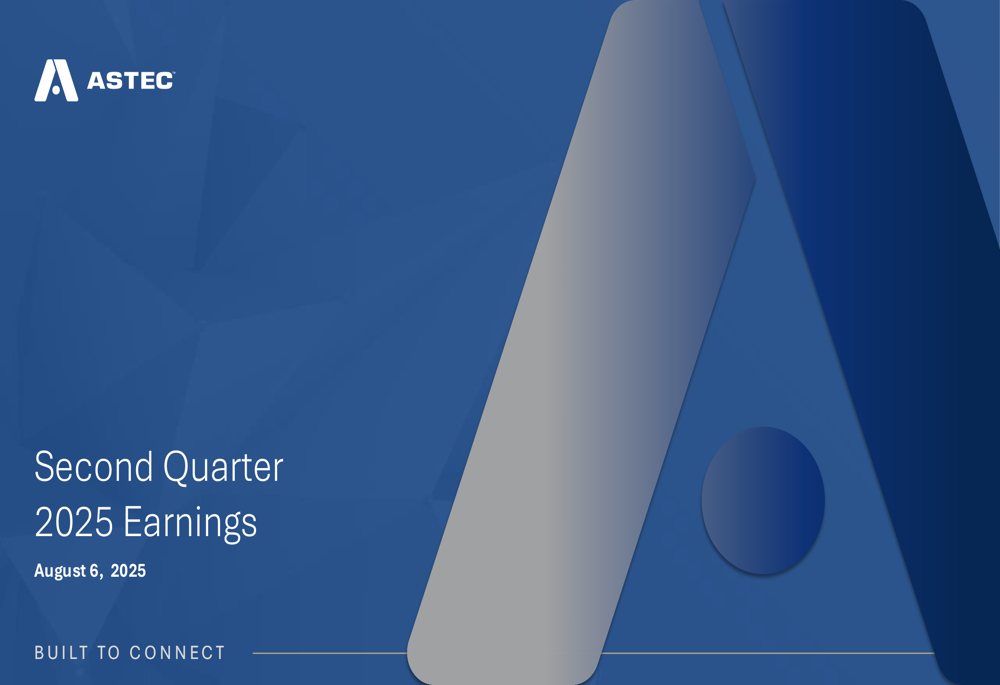 ASTEC

Second Quarter 2025 Earnings

August 6, 2025

BUILT TO CONNECT